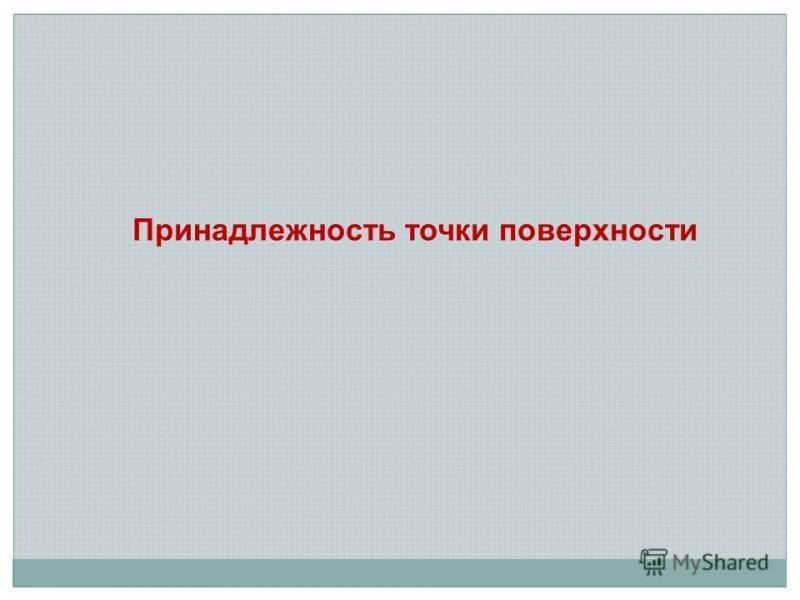 Принадлежность точки поверхности

MyShared